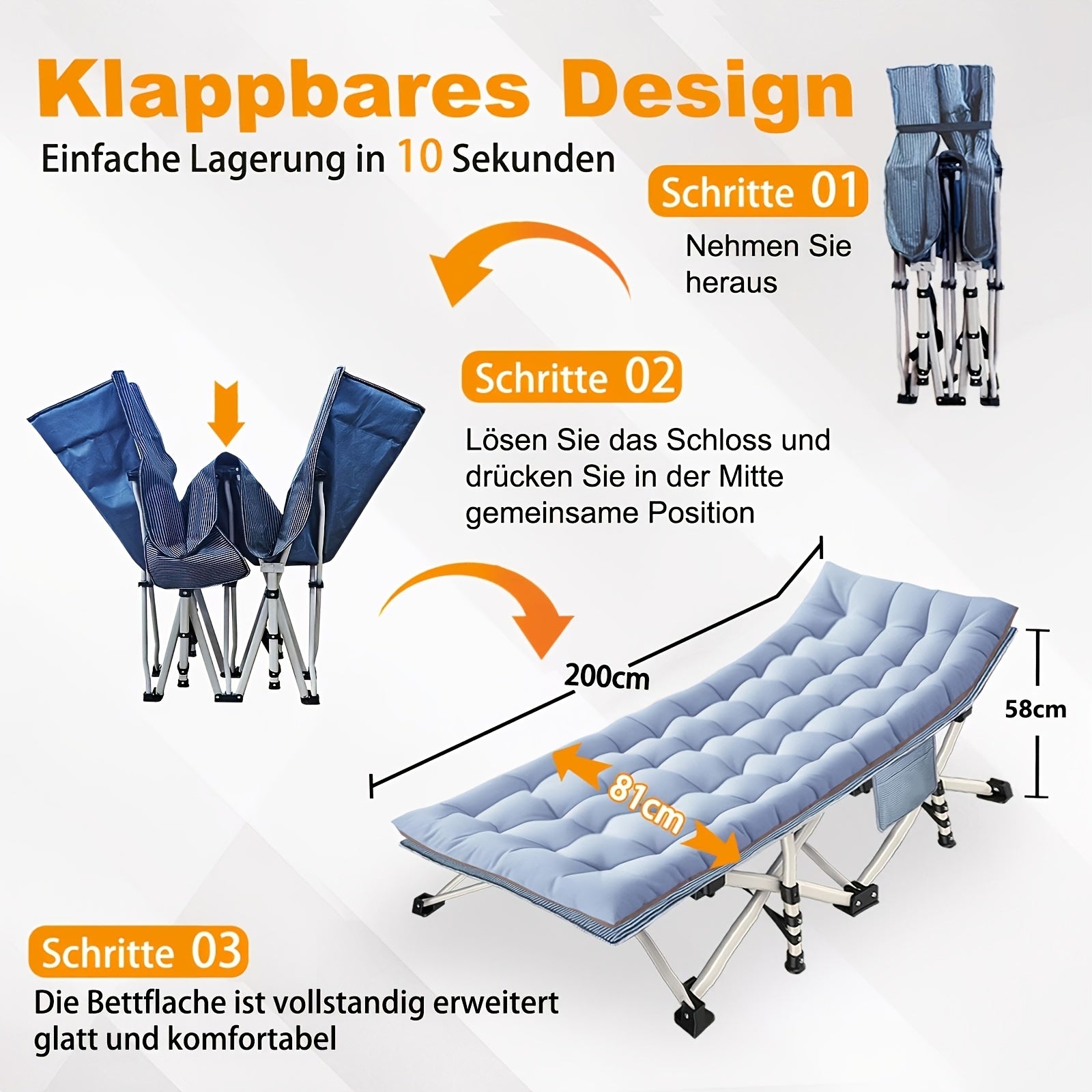 Klappbares Design
Einfache Lagerung in 10 Sekunden

Schritte 01
Nehmen Sie heraus

Schritte 02
Lösen Sie das Schloss und drücken Sie in der Mitte gemeinsame Position

200cm

58cm

81cm

Schritte 03
Die Bettflache ist vollstandig erweitert glatt und komfortabel